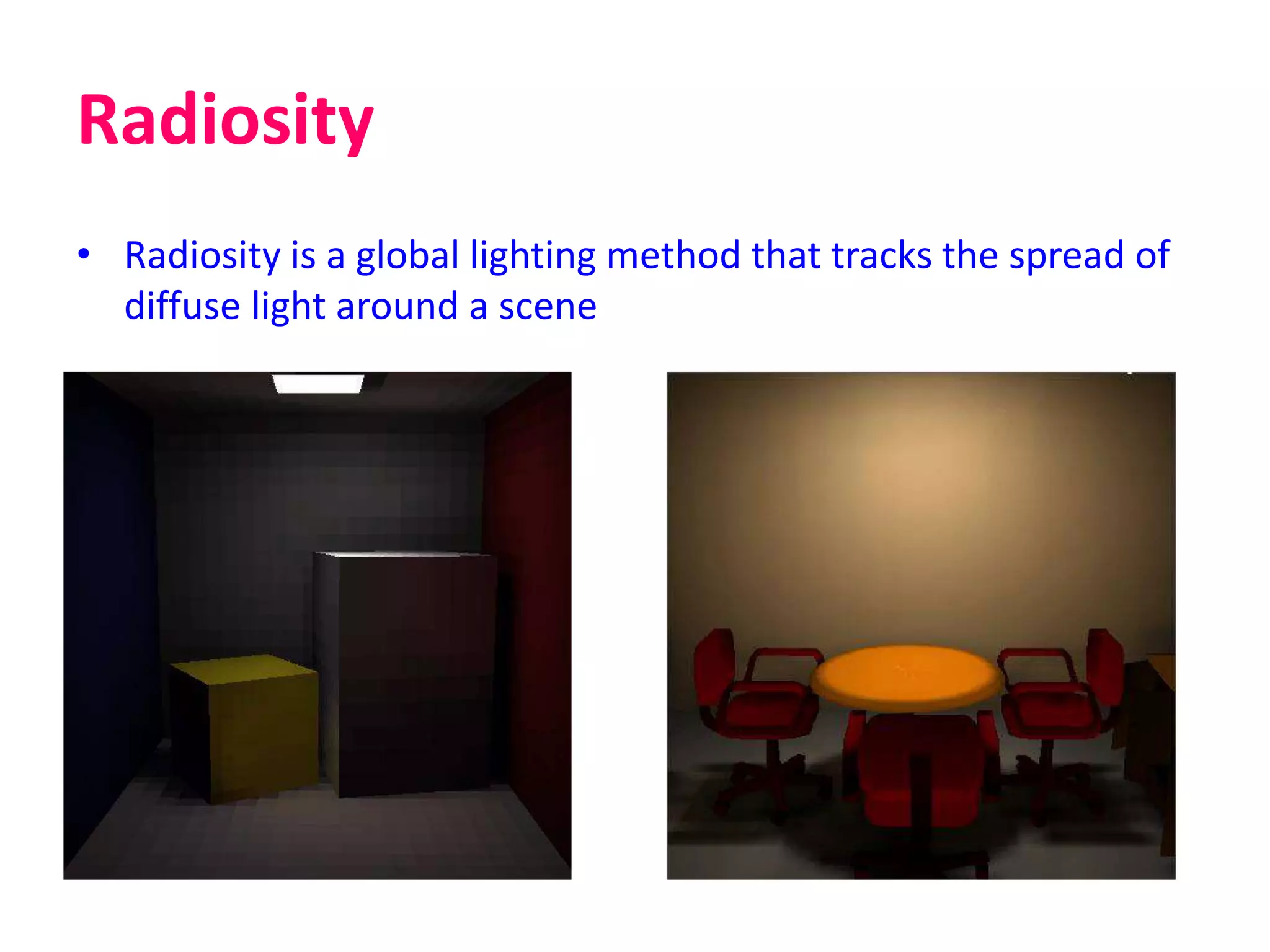 Radiosity

• Radiosity is a global lighting method that tracks the spread of diffuse light around a scene